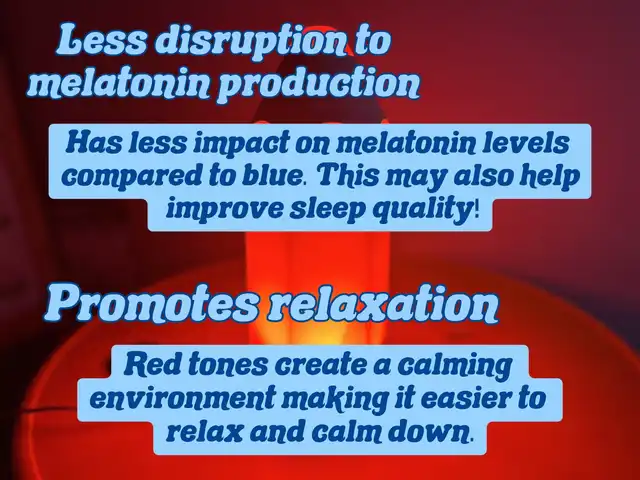 Less disruption to melatonin production

Has less impact on melatonin levels compared to blue. This may also help improve sleep quality!

Promotes relaxation

Red tones create a calming environment making it easier to relax and calm down.